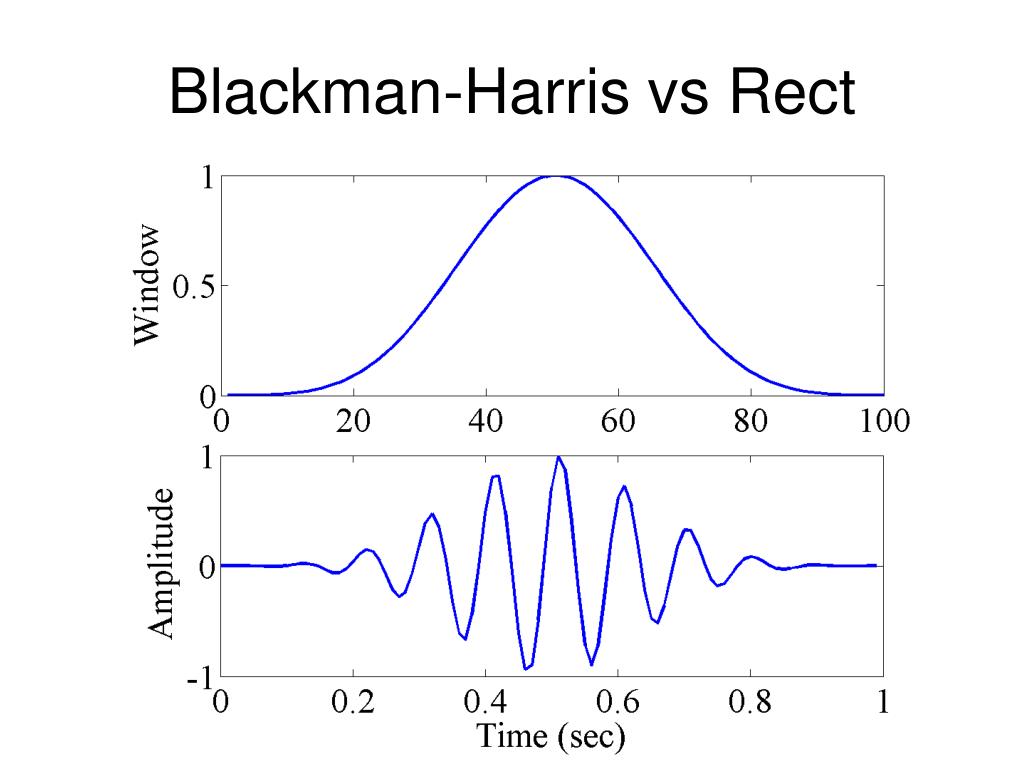 Blackman-Harris vs Rect

Window

1

0.5

0

0

20

40

60

80

100

Amplitude

1

0

-1

0

0.2

0.4

0.6

0.8

1

Time (sec)